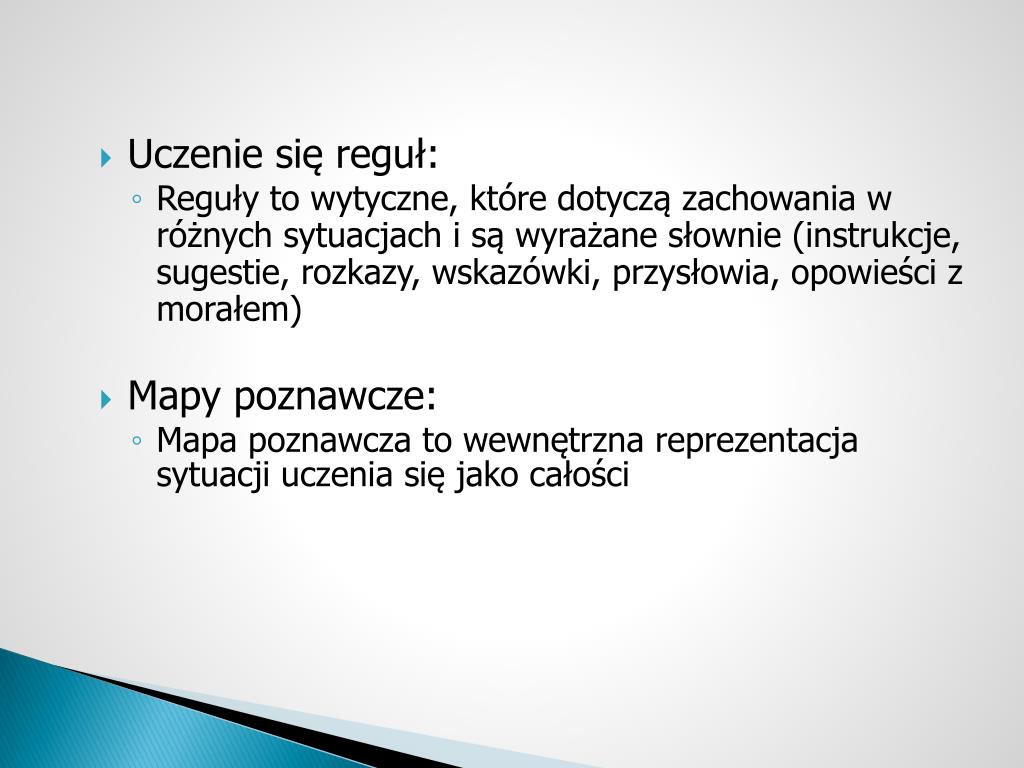 Uczenie się reguł:

Reguły to wytyczne, które dotyczą zachowania w różnych sytuacjach i są wyrażane słownie (instrukcje, sugestie, rozkazy, wskazówki, przysłowia, opowieści z morałem)

Mapy poznawcze:

Mapa poznawcza to wewnętrzna reprezentacja sytuacji uczenia się jako całości